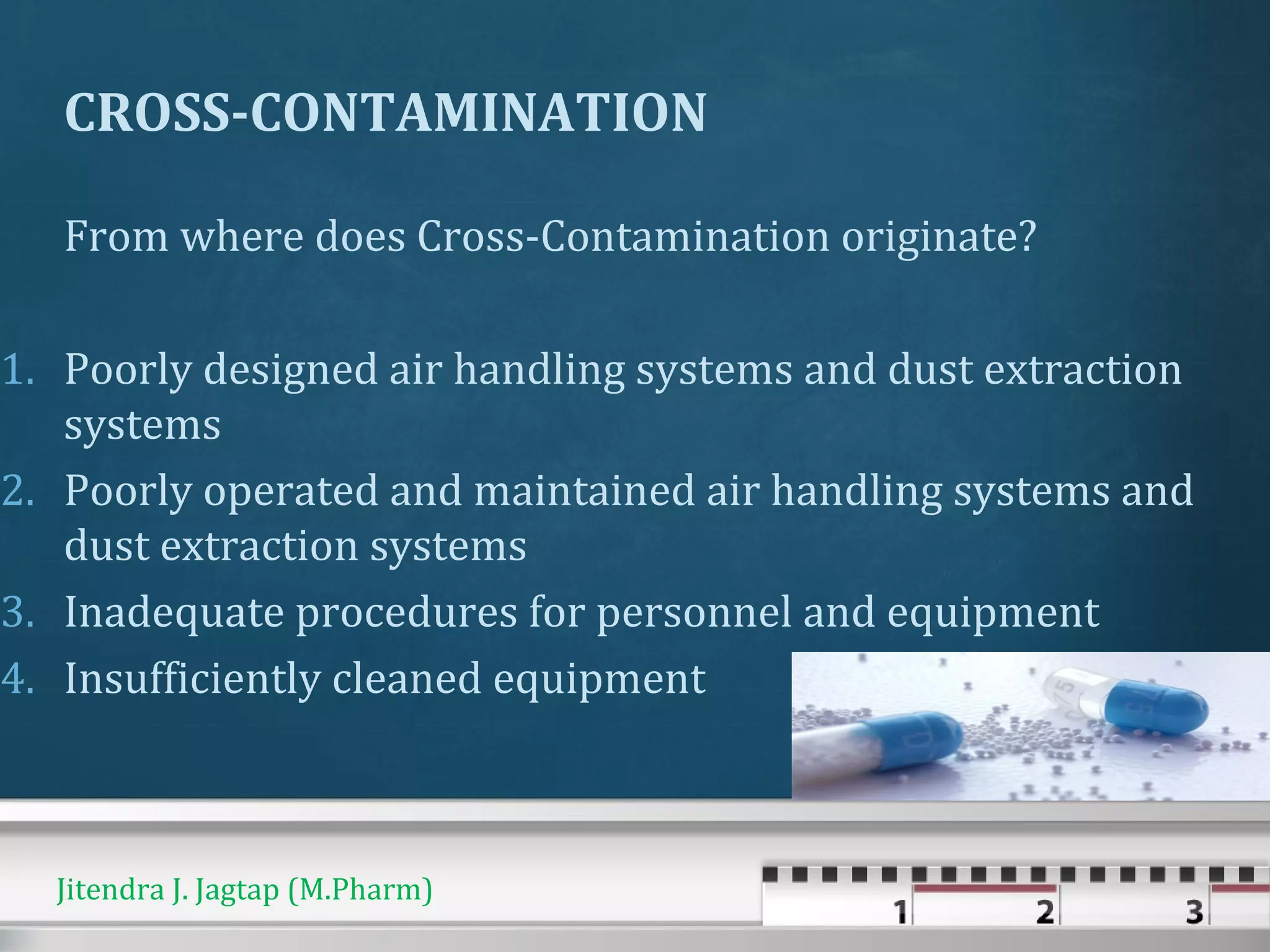 CROSS-CONTAMINATION

From where does Cross-Contamination originate?

1. Poorly designed air handling systems and dust extraction systems
2. Poorly operated and maintained air handling systems and dust extraction systems
3. Inadequate procedures for personnel and equipment
4. Insufficiently cleaned equipment

Jitendra J. Jagtap (M.Pharm)

1 2 3